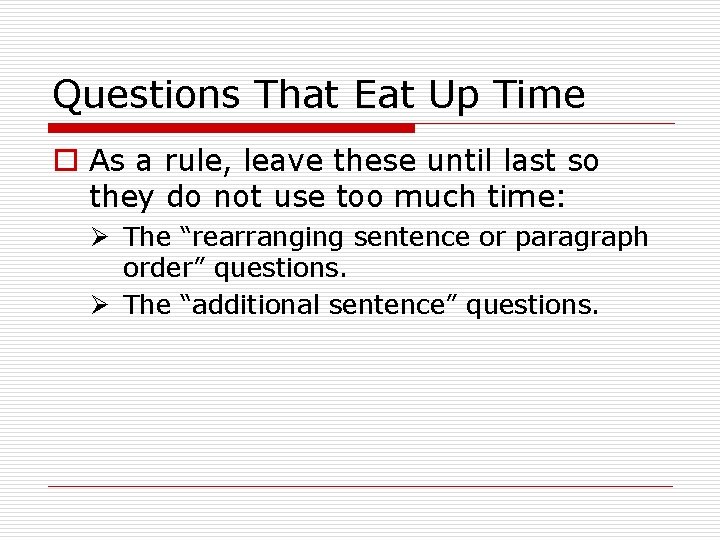 Questions That Eat Up Time

As a rule, leave these until last so they do not use too much time:

The “rearranging sentence or paragraph order” questions.

The “additional sentence” questions.